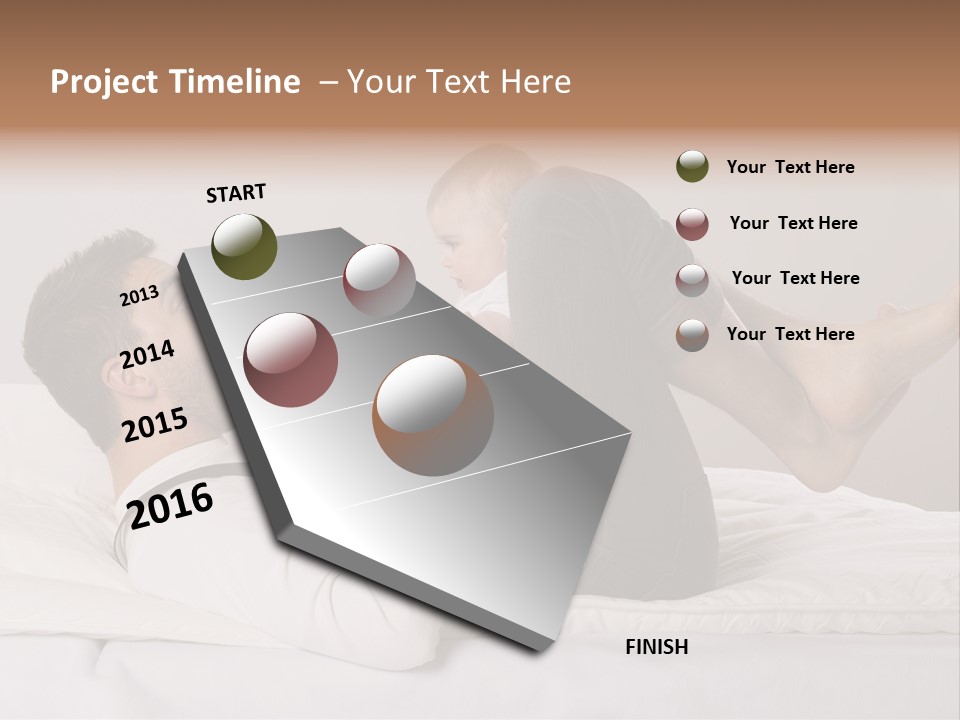 Project Timeline – Your Text Here

START

2013

2014

2015

2016

FINISH

Your Text Here

Your Text Here

Your Text Here

Your Text Here